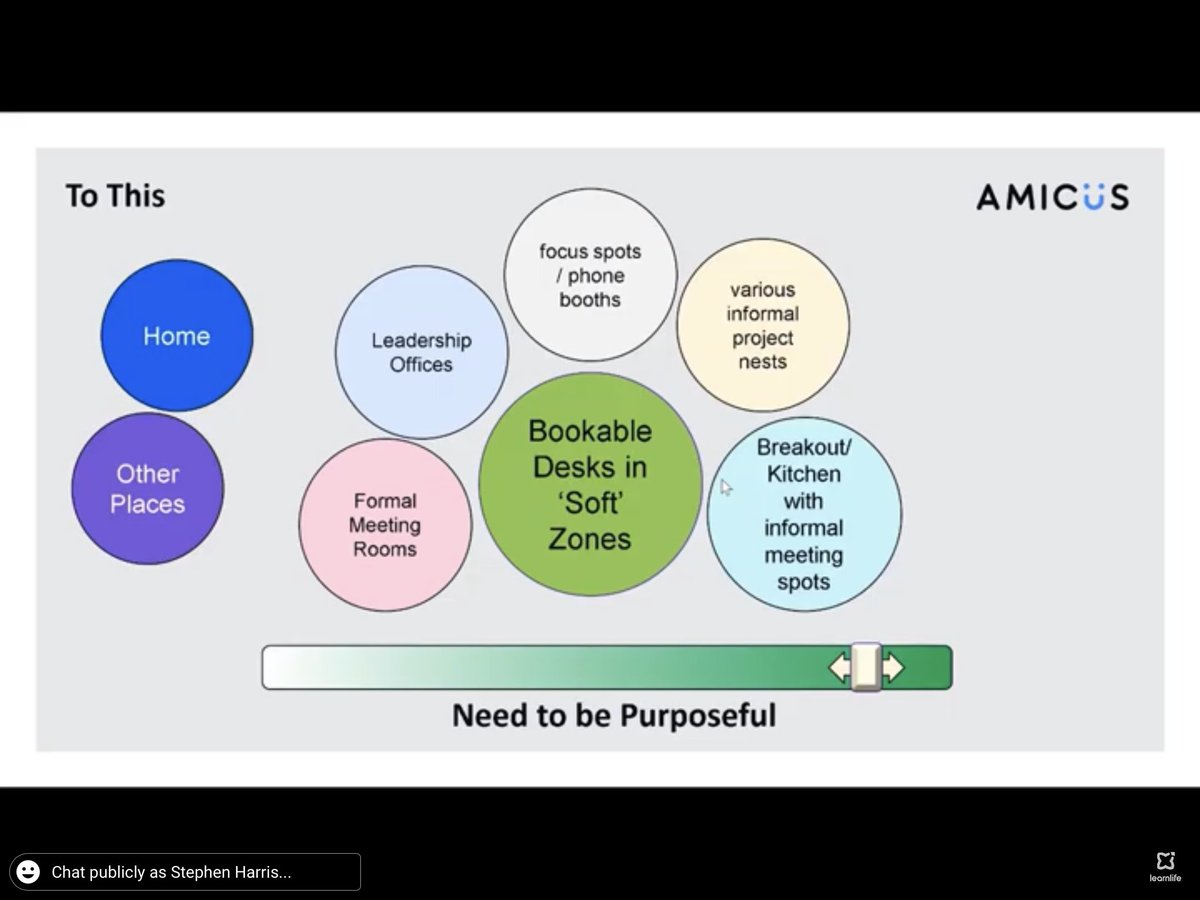 To This

AMICUS

Home

Other Places

Leadership Offices

focus spots / phone booths

various informal project nests

Formal Meeting Rooms

Bookable Desks in 'Soft' Zones

Breakout/ Kitchen with informal meeting spots

Need to be Purposeful

Chat publicly as Stephen Harris...

learnlife